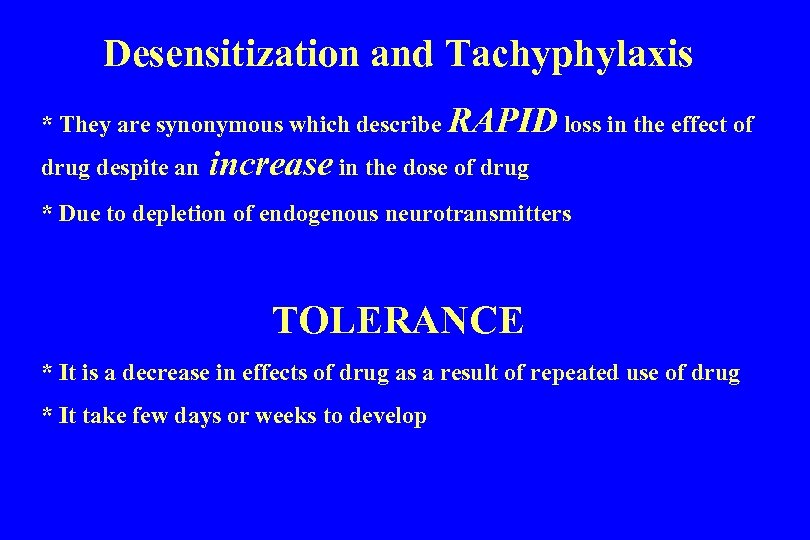 Desensitization and Tachyphylaxis

* They are synonymous which describe RAPID loss in the effect of drug despite an increase in the dose of drug

* Due to depletion of endogenous neurotransmitters

TOLERANCE

* It is a decrease in effects of drug as a result of repeated use of drug

* It take few days or weeks to develop